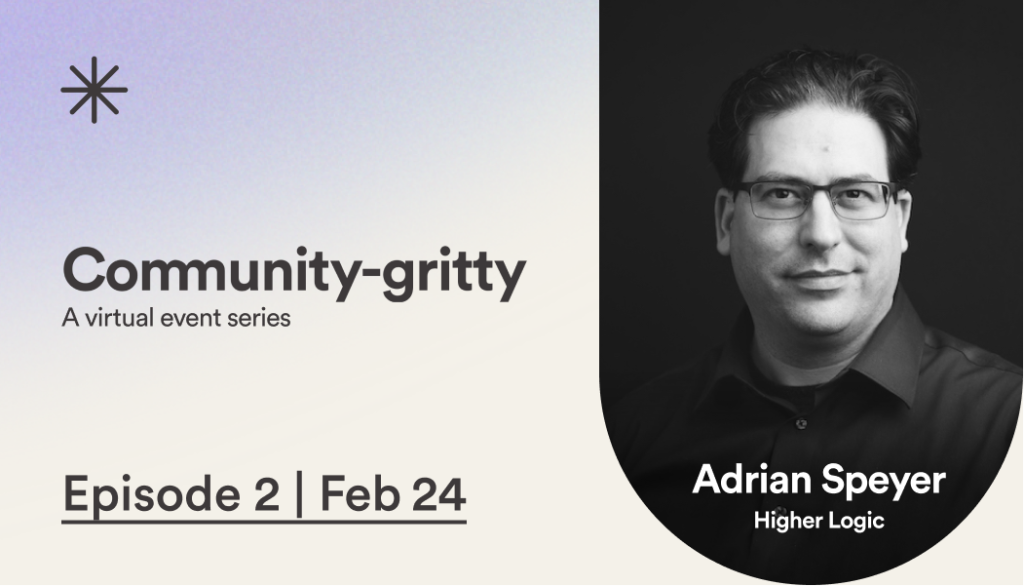 Community-gritty
A virtual event series

Episode 2 | Feb 24

Adrian Speyer
Higher Logic